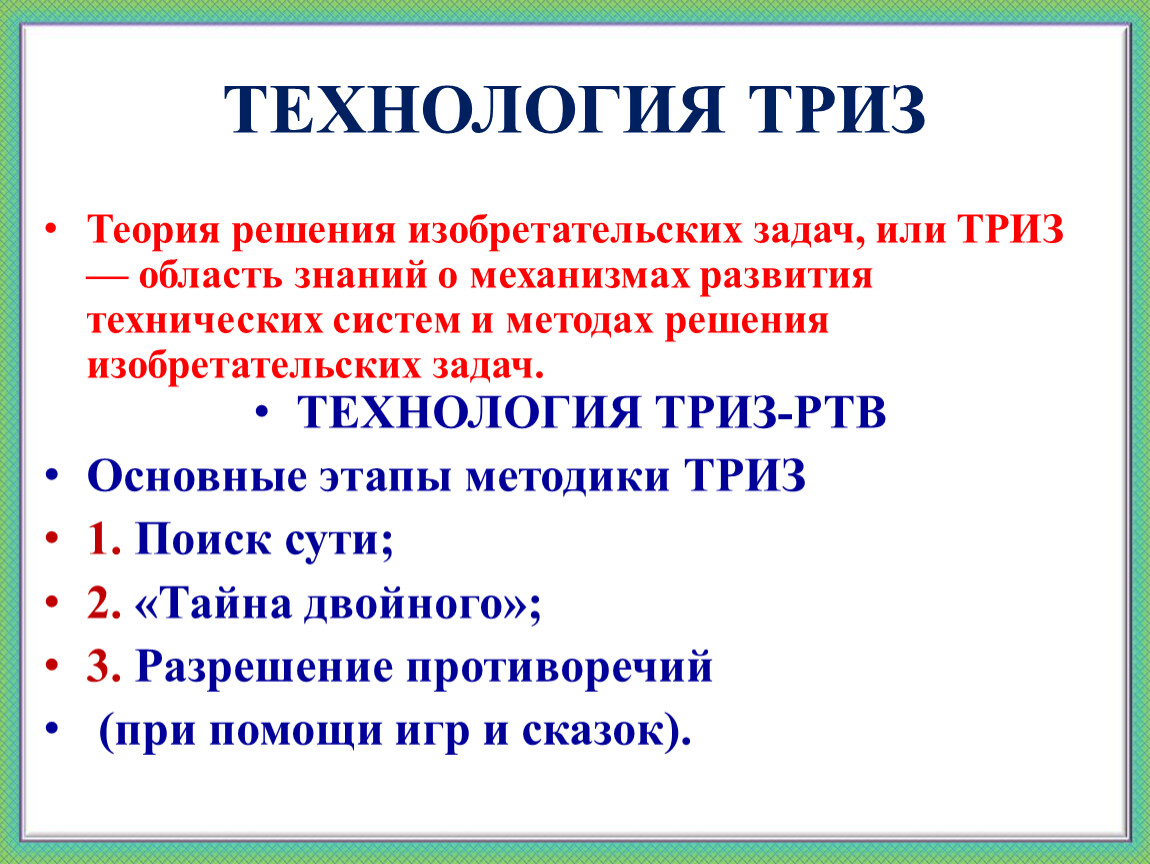 ТЕХНОЛОГИЯ ТРИЗ

• Теория решения изобретательских задач, или ТРИЗ — область знаний о механизмах развития технических систем и методах решения изобретательских задач.

• ТЕХНОЛОГИЯ ТРИЗ-РТВ

• Основные этапы методики ТРИЗ

• 1. Поиск сути;

• 2. «Тайна двойного»;

• 3. Разрешение противоречий

• (при помощи игр и сказок).